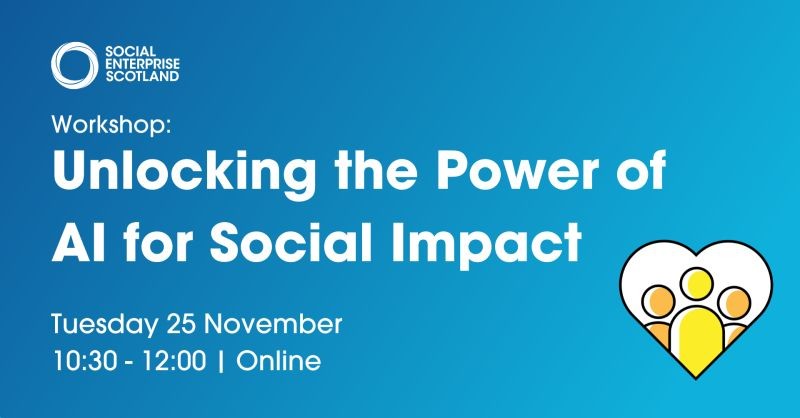 SOCIAL ENTERPRISE SCOTLAND

Workshop:

Unlocking the Power of AI for Social Impact

Tuesday 25 November
10:30 - 12:00 | Online